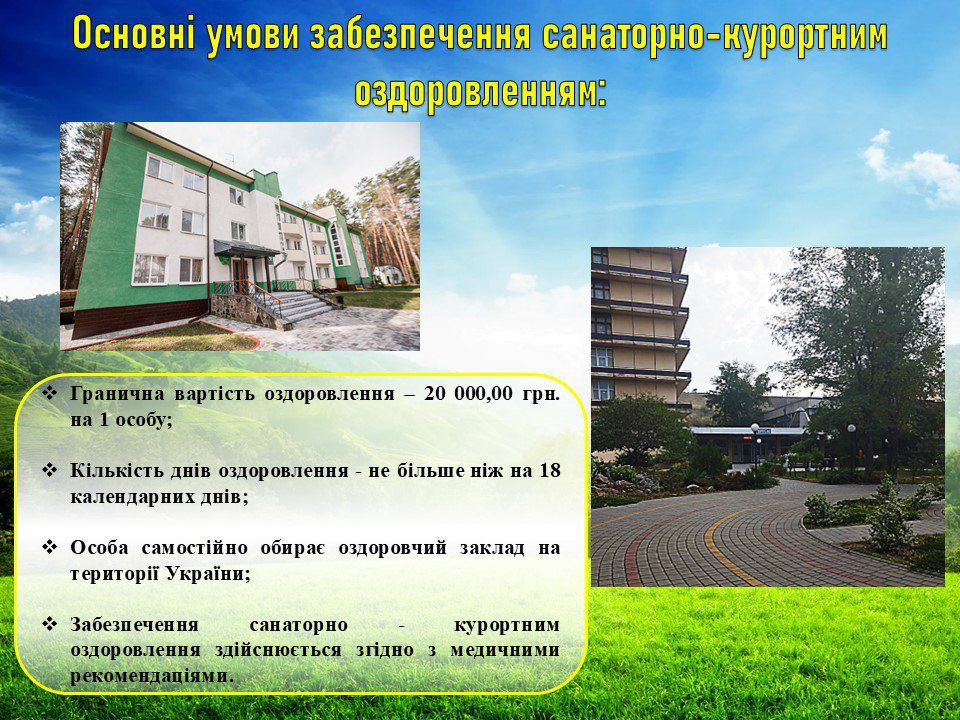 Основні умови забезпечення санаторно-курортним оздоровленням:

❖ Гранична вартість оздоровлення – 20 000,00 грн. на 1 особу;

❖ Кількість днів оздоровлення - не більше ніж на 18 календарних днів;

❖ Особа самостійно обирає оздоровчий заклад на території України;

❖ Забезпечення санаторно - курортним оздоровлення здійснюється згідно з медичними рекомендаціями.